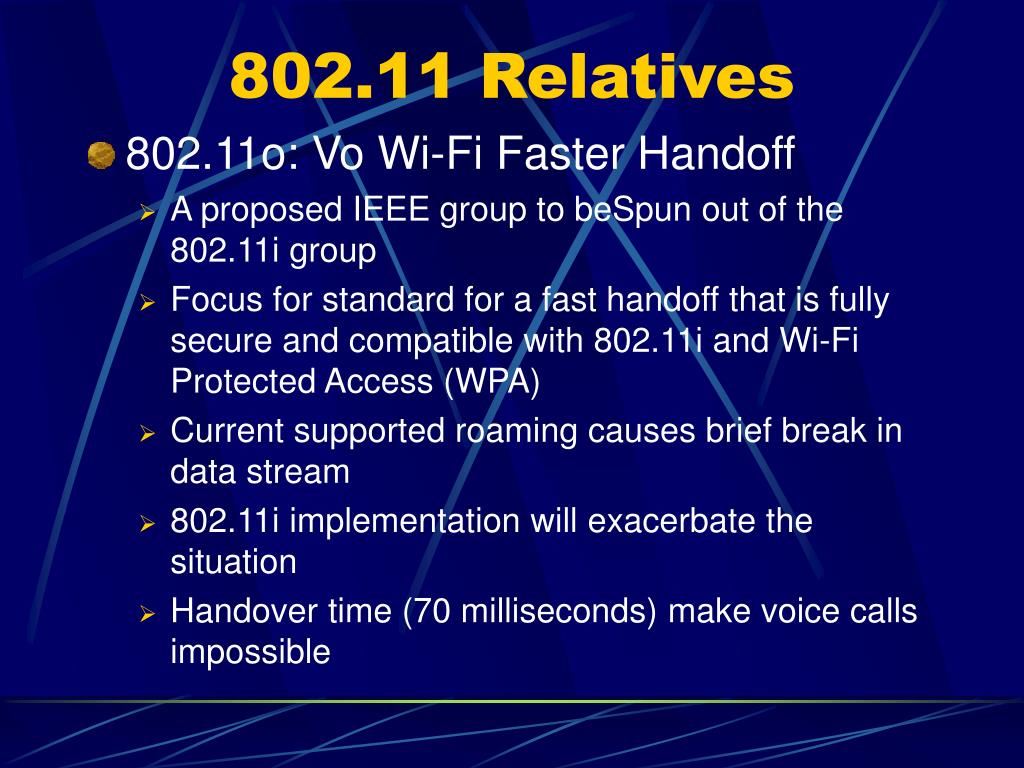 802.11 Relatives

802.11o: Vo Wi-Fi Faster Handoff

A proposed IEEE group to beSpun out of the 802.11i group

Focus for standard for a fast handoff that is fully secure and compatible with 802.11i and Wi-Fi Protected Access (WPA)

Current supported roaming causes brief break in data stream

802.11i implementation will exacerbate the situation

Handover time (70 milliseconds) make voice calls impossible